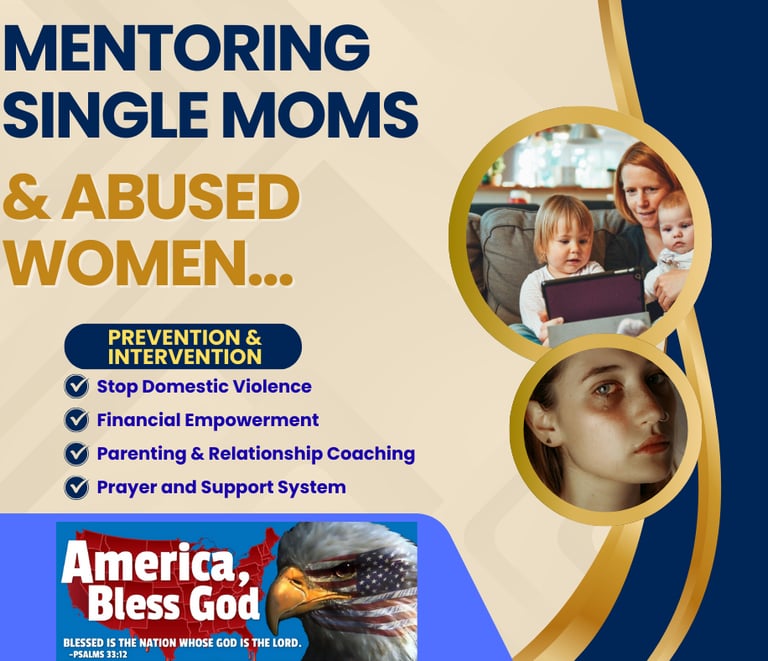 MENTORING SINGLE MOMS

& ABUSED WOMEN...

PREVENTION & INTERVENTION

Stop Domestic Violence

Financial Empowerment

Parenting & Relationship Coaching

Prayer and Support System

America, Bless God

BLESSED IS THE NATION WHOSE GOD IS THE LORD.
-PSALMS 33:12